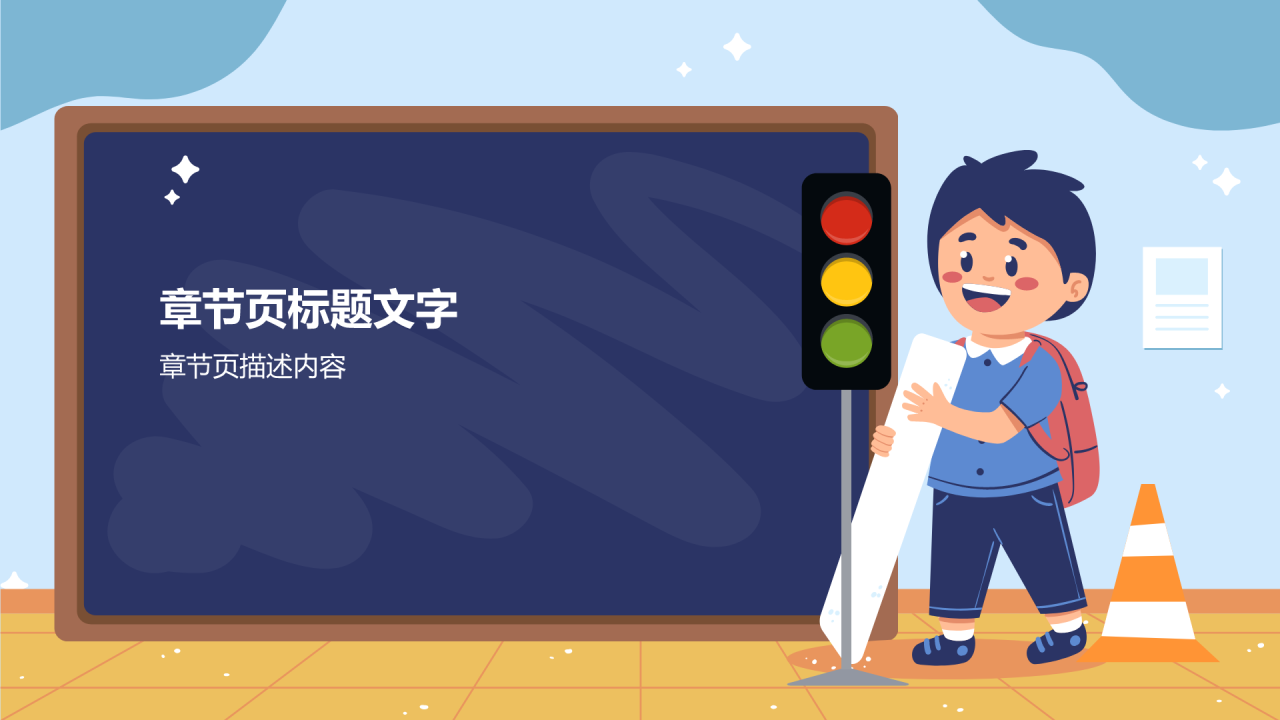 章节页标题文字

章节页描述内容